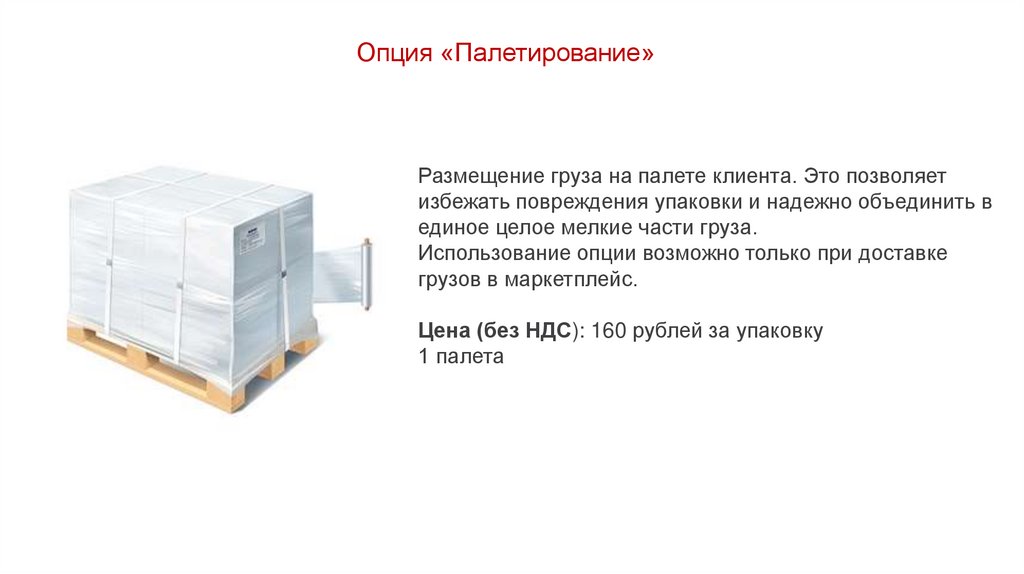 Опция «Палетирование»

Размещение груза на палете клиента. Это позволяет избежать повреждения упаковки и надежно объединить в единое целое мелкие части груза.
Использование опции возможно только при доставке грузов в маркетплейс.

Цена (без НДС): 160 рублей за упаковку
1 палета